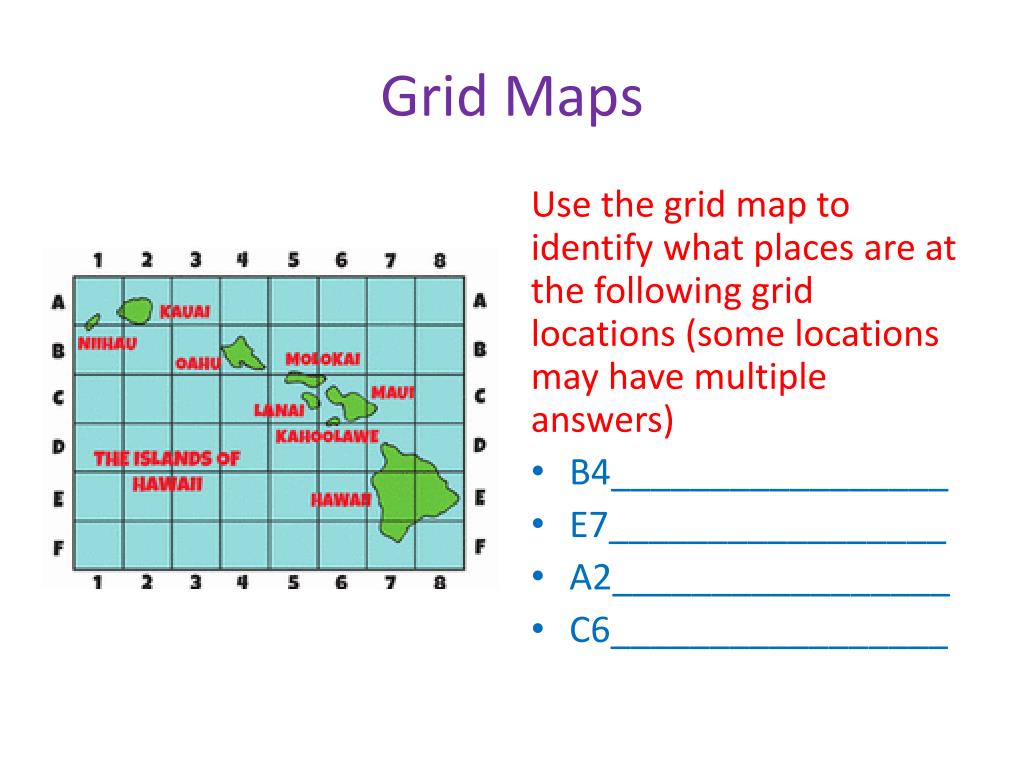 Grid Maps

1 2 3 4 5 6 7 8

A B C D E F

KAUAI
NIIHAU
OAHU
MOLOKAI
MAUI
LANAI
KAHOOLAWE
THE ISLANDS OF HAWAII
HAWAII

A B C D E F

1 2 3 4 5 6 7 8

Use the grid map to identify what places are at the following grid locations (some locations may have multiple answers)

• B4__________________
• E7__________________
• A2__________________
• C6__________________